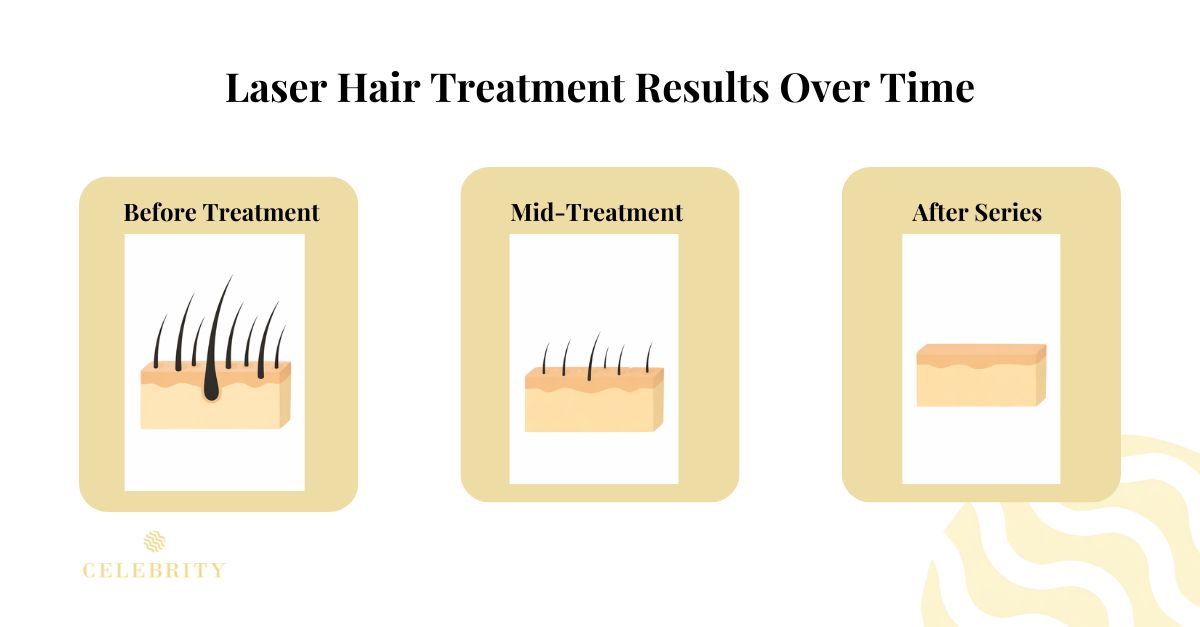 Laser Hair Treatment Results Over Time

Before Treatment

Mid-Treatment

After Series

CELEBRITY